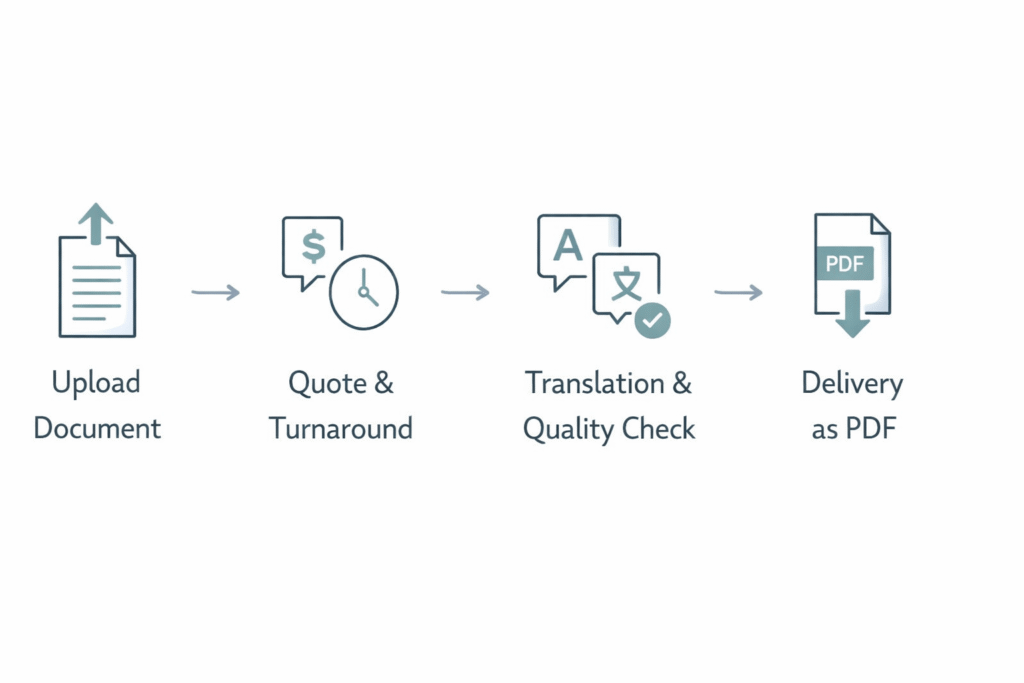 $

A

文

PDF

Upload Document

Quote & Turnaround

Translation & Quality Check

Delivery as PDF